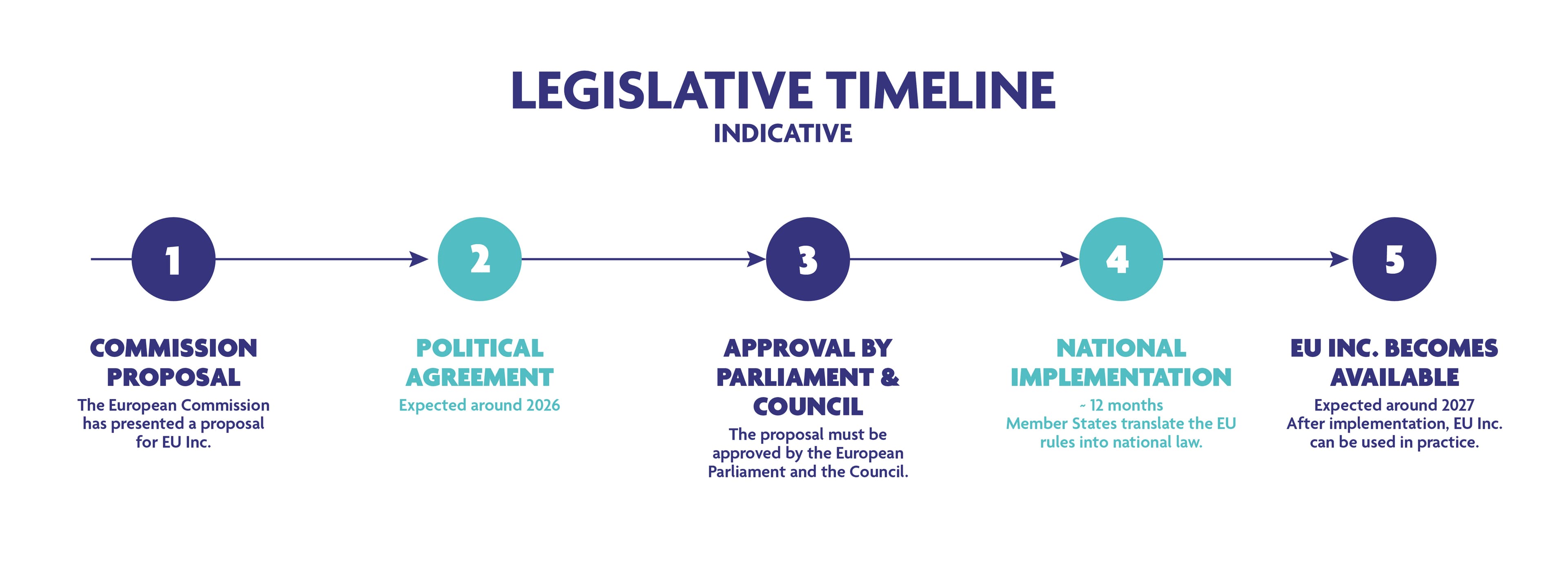 LEGISLATIVE TIMELINE
INDICATIVE

1

COMMISSION PROPOSAL
The European Commission has presented a proposal for EU Inc.

2

POLITICAL AGREEMENT
Expected around 2026

3

APPROVAL BY PARLIAMENT & COUNCIL
The proposal must be approved by the European Parliament and the Council.

4

NATIONAL IMPLEMENTATION
~ 12 months
Member States translate the EU rules into national law.

5

EU INC. BECOMES AVAILABLE
Expected around 2027
After implementation, EU Inc. can be used in practice.